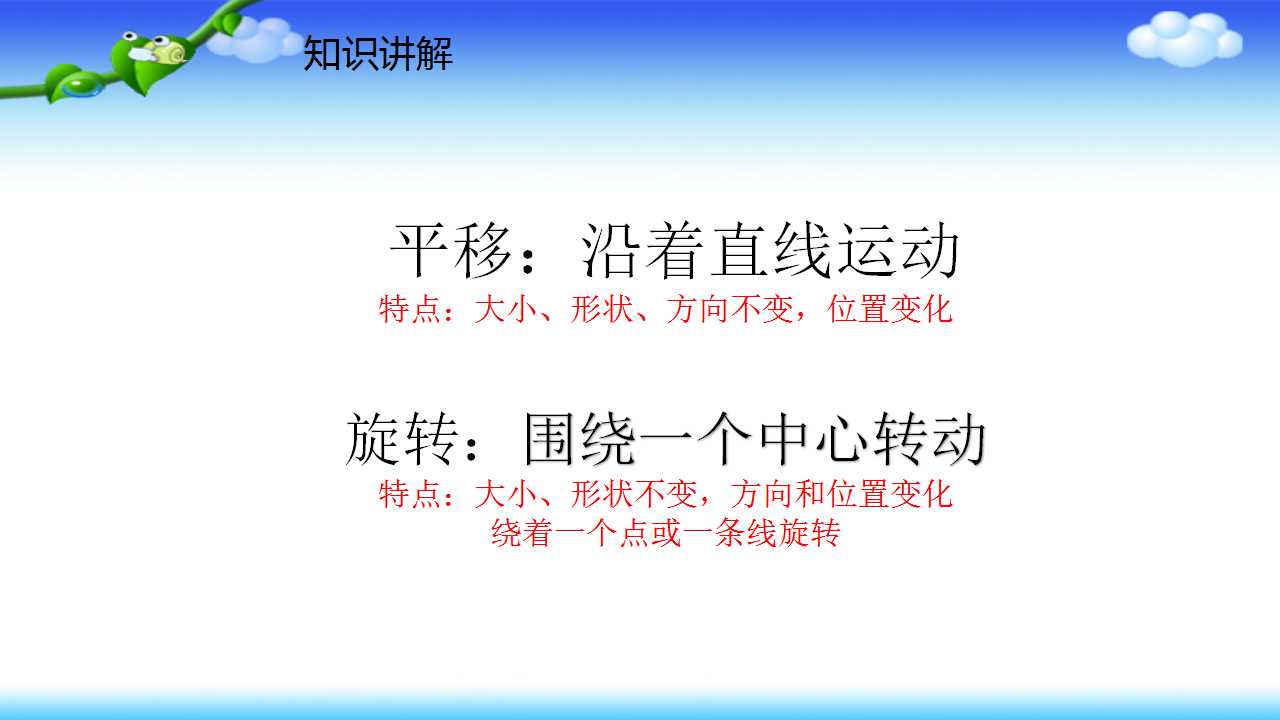 知识讲解

平移：沿着直线运动

特点：大小、形状、方向不变，位置变化

旋转：围绕一个中心转动

特点：大小、形状不变，方向和位置变化
绕着一个点或一条线旋转